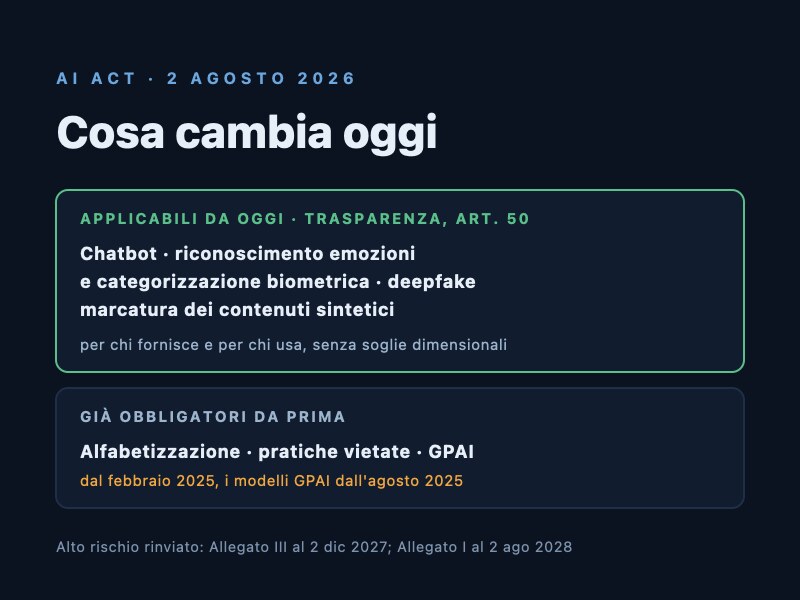 AI ACT · 2 AGOSTO 2026

Cosa cambia oggi

APPLICABILI DA OGGI · TRASPARENZA, ART. 50

Chatbot · riconoscimento emozioni e categorizzazione biometrica · deepfake marcatura dei contenuti sintetici

per chi fornisce e per chi usa, senza soglie dimensionali

GIÀ OBBLIGATORI DA PRIMA

Alfabetizzazione · pratiche vietate · GPAI

dal febbraio 2025, i modelli GPAI dall'agosto 2025

Alto rischio rinviato: Allegato III al 2 dic 2027; Allegato I al 2 ago 2028